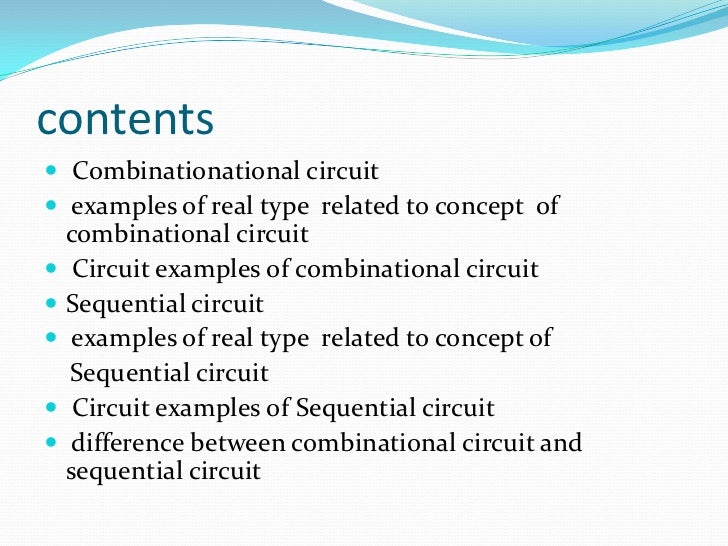 contents

- Combinationational circuit
- examples of real type related to concept of combinational circuit
- Circuit examples of combinational circuit
- Sequential circuit
- examples of real type related to concept of Sequential circuit
- Circuit examples of Sequential circuit
- difference between combinational circuit and sequential circuit